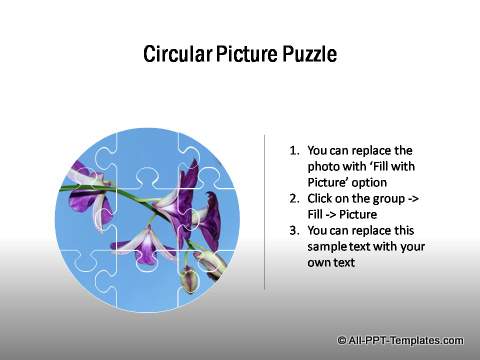 Circular Picture Puzzle

1. You can replace the photo with ‘Fill with Picture’ option
2. Click on the group -> Fill -> Picture
3. You can replace this sample text with your own text

© All-PPT-Templates.com